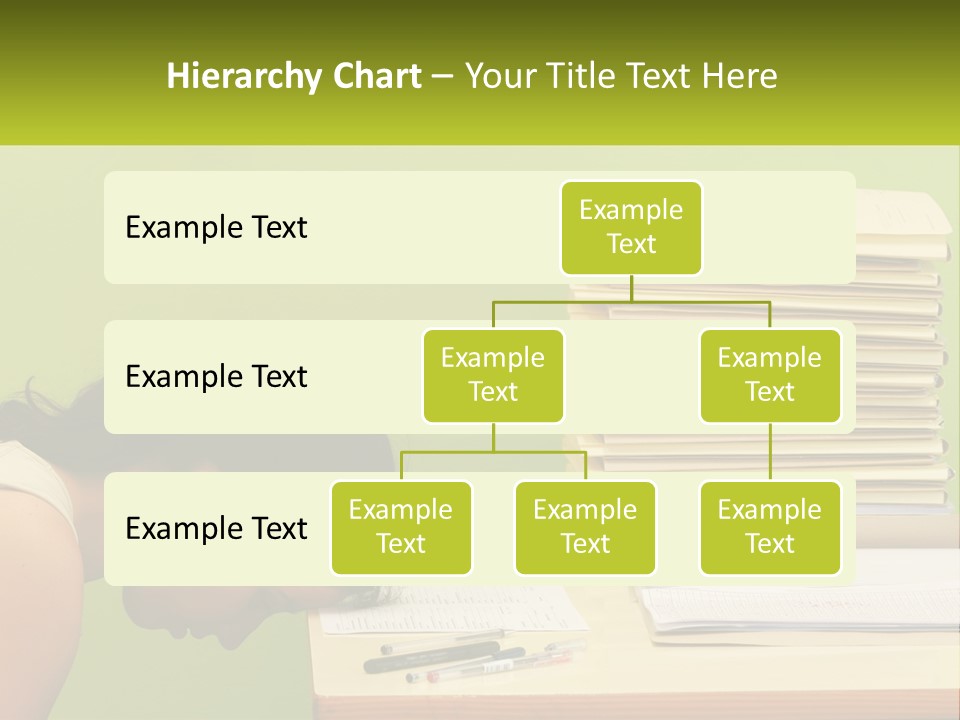 Hierarchy Chart – Your Title Text Here

Example Text

Example Text

Example Text

Example Text

Example Text

Example Text

Example Text

Example Text

Example Text